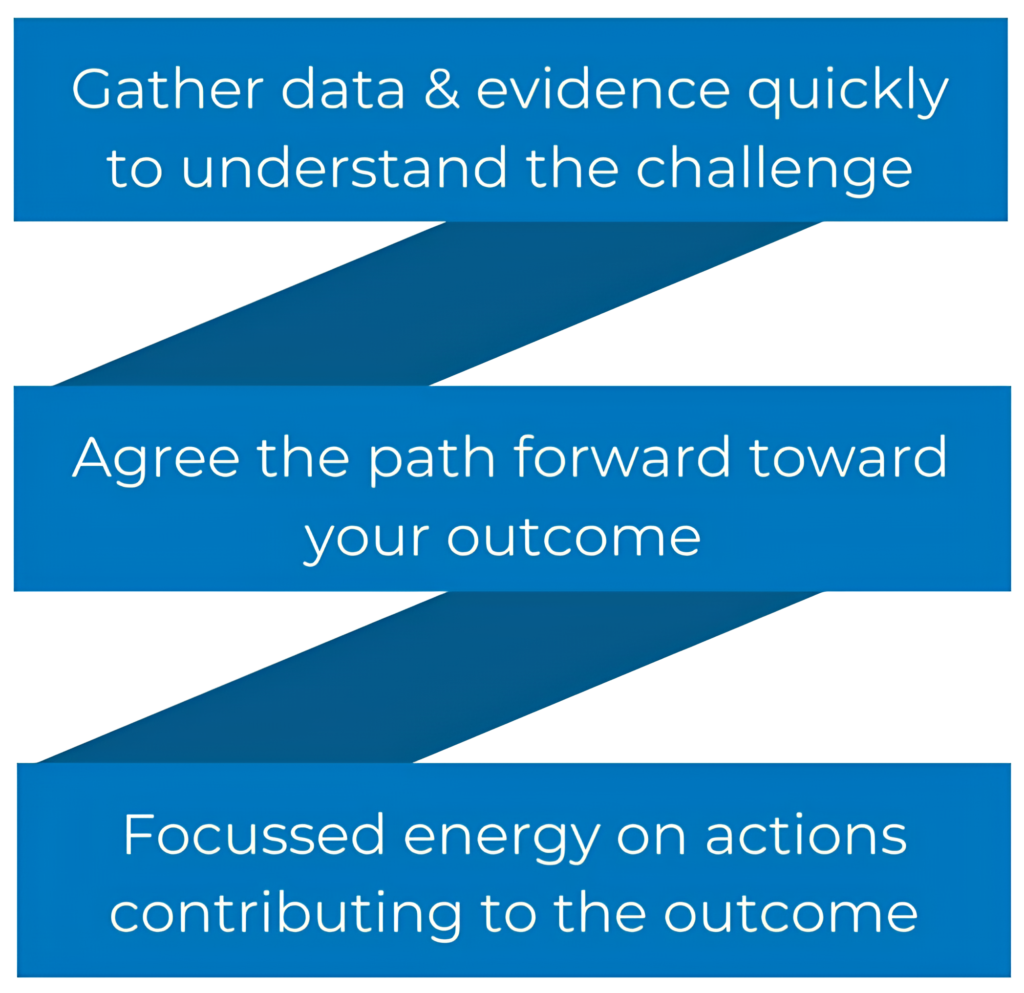 Gather data & evidence quickly to understand the challenge

Agree the path forward toward your outcome

Focussed energy on actions contributing to the outcome